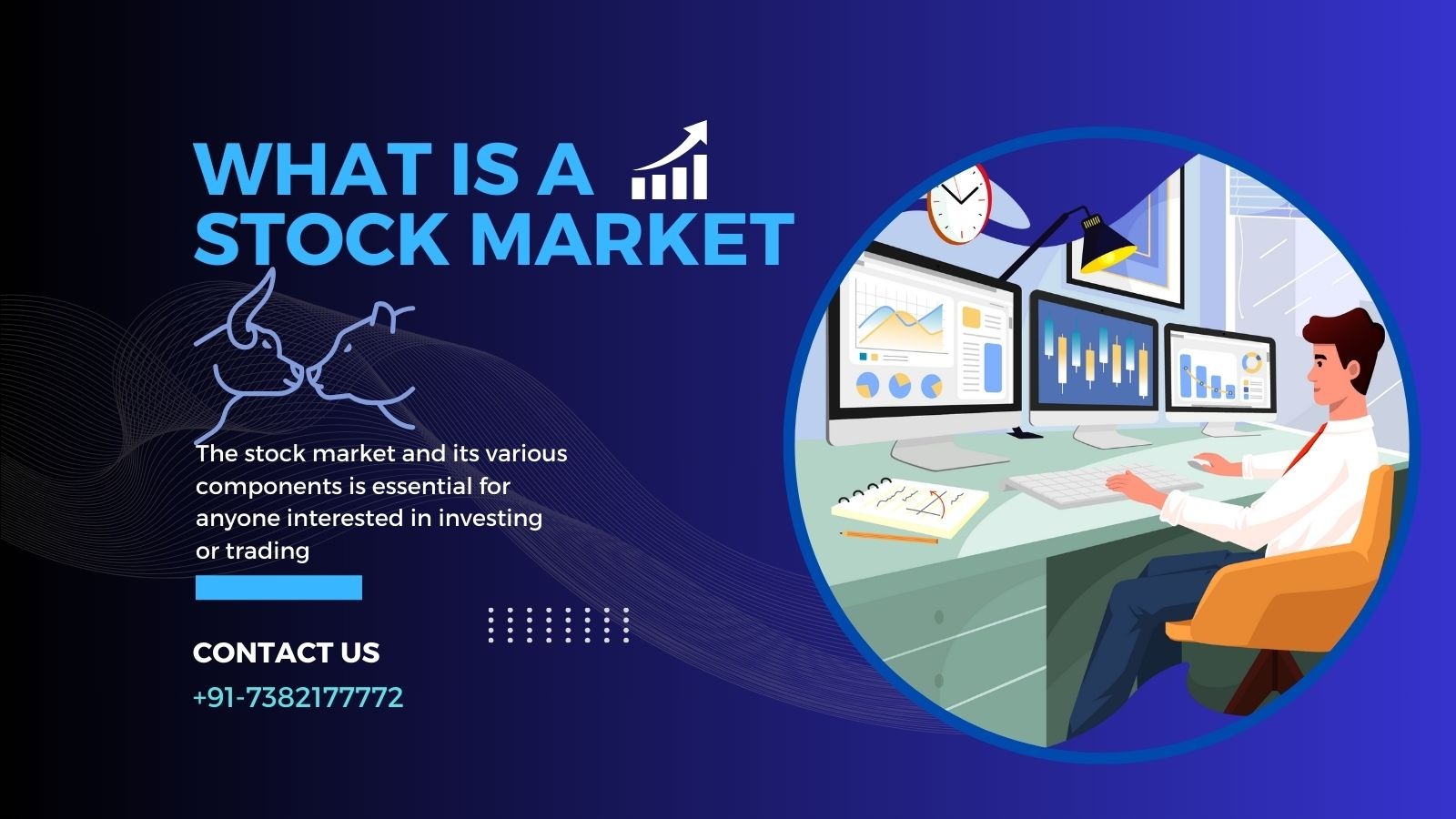 WHAT IS A STOCK MARKET

The stock market and its various components is essential for anyone interested in investing or trading

CONTACT US
+91-7382177772